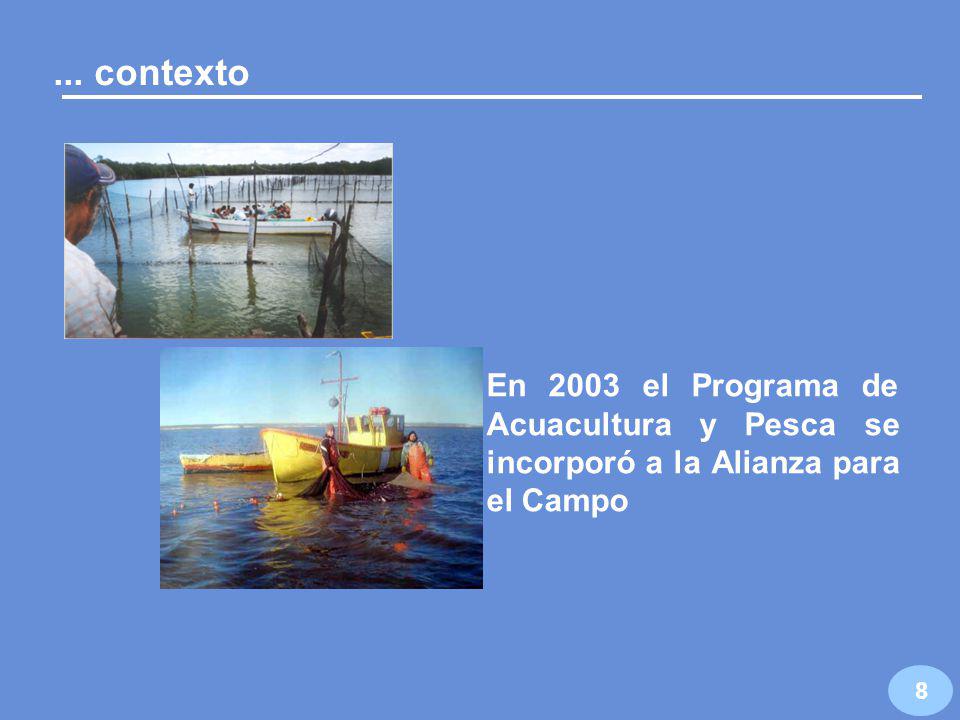 ... contexto

En 2003 el Programa de Acuacultura y Pesca se incorporó a la Alianza para el Campo

8